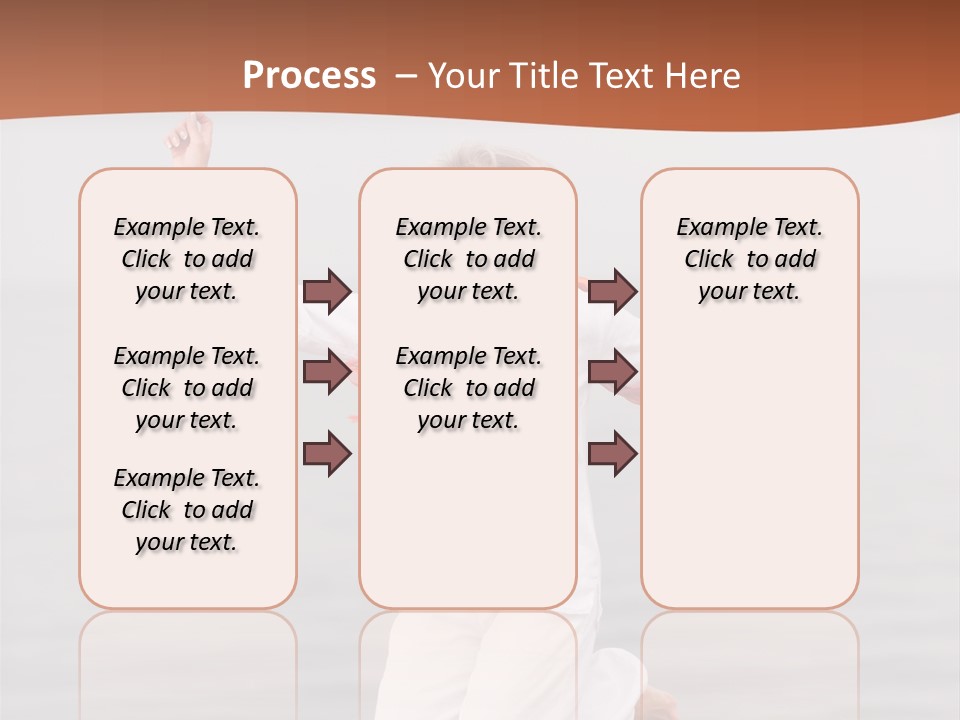 Process – Your Title Text Here

Example Text. Click to add your text.

Example Text. Click to add your text.

Example Text. Click to add your text.

Example Text. Click to add your text.

Example Text. Click to add your text.

Example Text. Click to add your text.